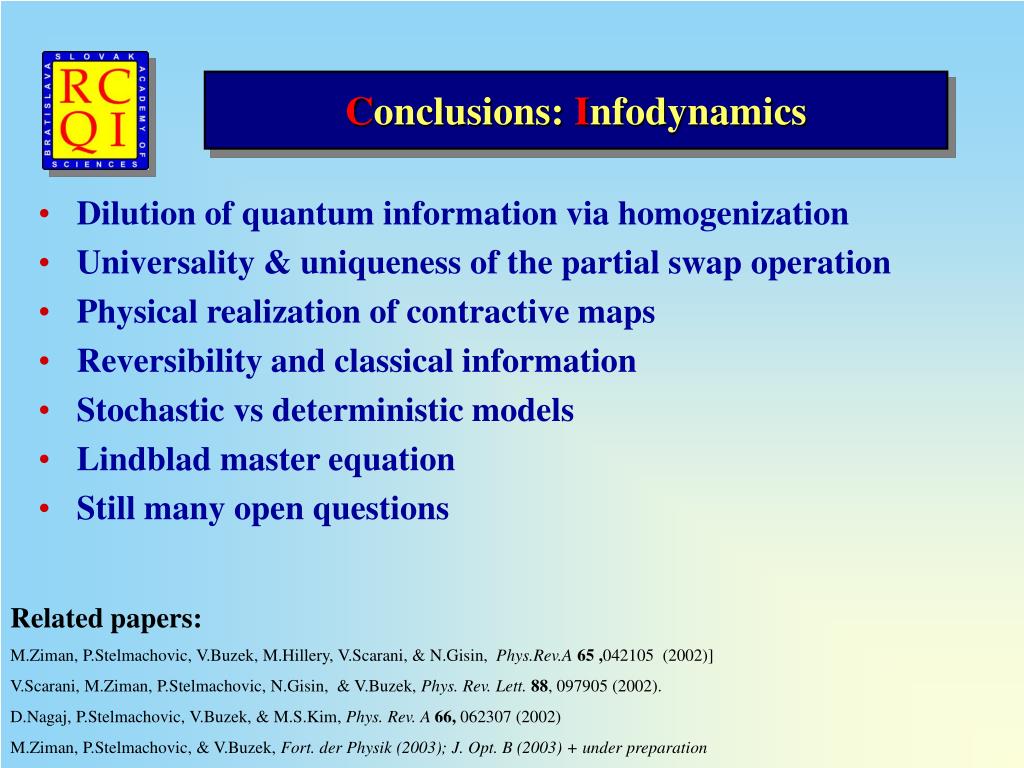 SLOVAK ACADEMY OF SCIENCES BRATISLAVA
RC
QI

Conclusions: Infodynamics

• Dilution of quantum information via homogenization
• Universality & uniqueness of the partial swap operation
• Physical realization of contractive maps
• Reversibility and classical information
• Stochastic vs deterministic models
• Lindblad master equation
• Still many open questions

Related papers:
M.Ziman, P.Stelmachovic, V.Buzek, M.Hillery, V.Scarani, & N.Gisin, Phys.Rev.A 65 ,042105 (2002)]
V.Scarani, M.Ziman, P.Stelmachovic, N.Gisin, & V.Buzek, Phys. Rev. Lett. 88, 097905 (2002).
D.Nagaj, P.Stelmachovic, V.Buzek, & M.S.Kim, Phys. Rev. A 66, 062307 (2002)
M.Ziman, P.Stelmachovic, & V.Buzek, Fort. der Physik (2003); J. Opt. B (2003) + under preparation